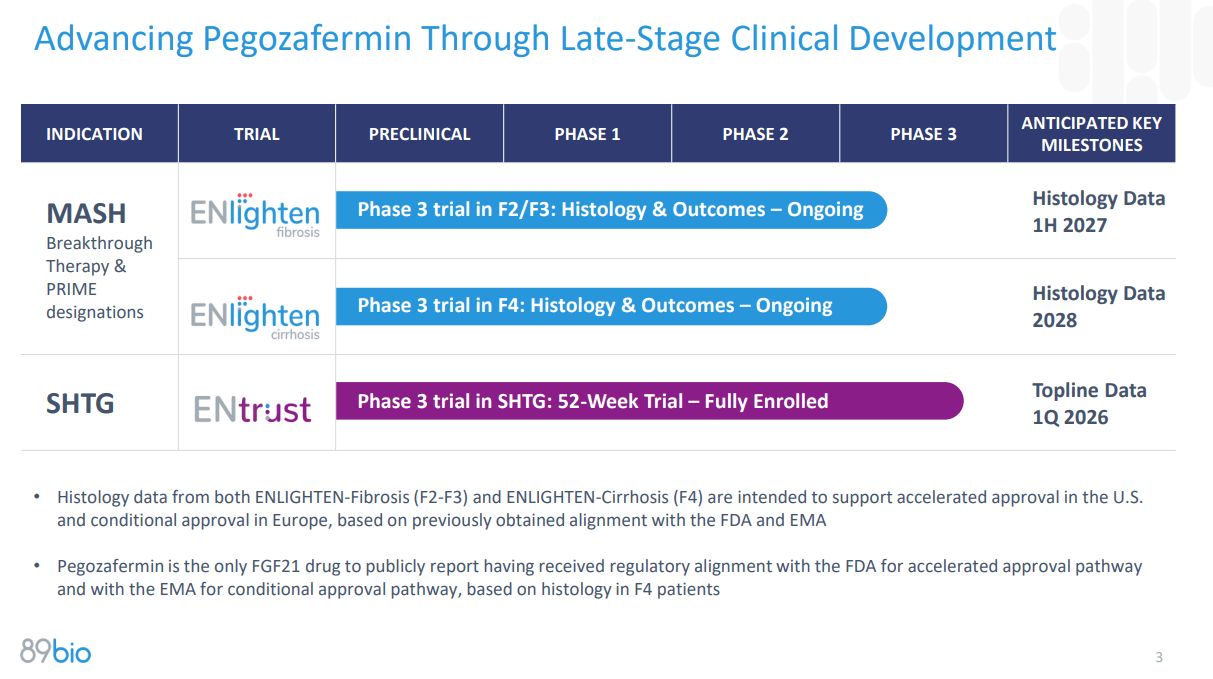 Advancing Pegozafermin Through Late-Stage Clinical Development

| INDICATION | TRIAL | PRECLINICAL | PHASE 1 | PHASE 2 | PHASE 3 | ANTICIPATED KEY MILESTONES |
|---|---|---|---|---|---|---|
| MASH Breakthrough Therapy & PRIME designations | ENlighten fibrosis | Phase 3 trial in F2/F3: Histology & Outcomes – Ongoing | | | | Histology Data 1H 2027 |
| | ENlighten cirrhosis | Phase 3 trial in F4: Histology & Outcomes – Ongoing | | | | Histology Data 2028 |
| SHTG | ENtrust | Phase 3 trial in SHTG: 52-Week Trial – Fully Enrolled | | | | Topline Data 1Q 2026 |

• Histology data from both ENLIGHTEN-Fibrosis (F2-F3) and ENLIGHTEN-Cirrhosis (F4) are intended to support accelerated approval in the U.S. and conditional approval in Europe, based on previously obtained alignment with the FDA and EMA

• Pegozafermin is the only FGF21 drug to publicly report having received regulatory alignment with the FDA for accelerated approval pathway and with the EMA for conditional approval pathway, based on histology in F4 patients

89bio

3